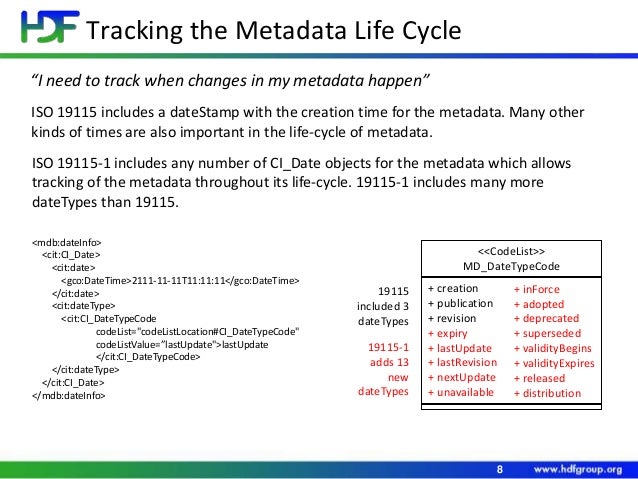 HDF Tracking the Metadata Life Cycle

"I need to track when changes in my metadata happen"

ISO 19115 includes a dateStamp with the creation time for the metadata. Many other kinds of times are also important in the life-cycle of metadata.

ISO 19115-1 includes any number of CI_Date objects for the metadata which allows tracking of the metadata throughout its life-cycle. 19115-1 includes many more dateTypes than 19115.

<mdb:dateInfo>
<cit:CI_Date>
<cit:date>
<gco:DateTime>2111-11-11T11:11:11</gco:DateTime>
</cit:date>
<cit:dateType>
<cit:CI_DateTypeCode
codeList="codeListLocation#CI_DateTypeCode"
codeListValue="lastUpdate">lastUpdate
</cit:CI_DateTypeCode>
</cit:dateType>
</cit:CI_Date>
</mdb:dateInfo>

19115 included 3 dateTypes

19115-1 adds 13 new dateTypes

<<CodeList>>
MD_DateTypeCode

+ creation
+ publication
+ revision
+ expiry
+ lastUpdate
+ lastRevision
+ nextUpdate
+ unavailable
+ inForce
+ adopted
+ deprecated
+ superseded
+ validityBegins
+ validityExpires
+ released
+ distribution

8 www.hdfgroup.org